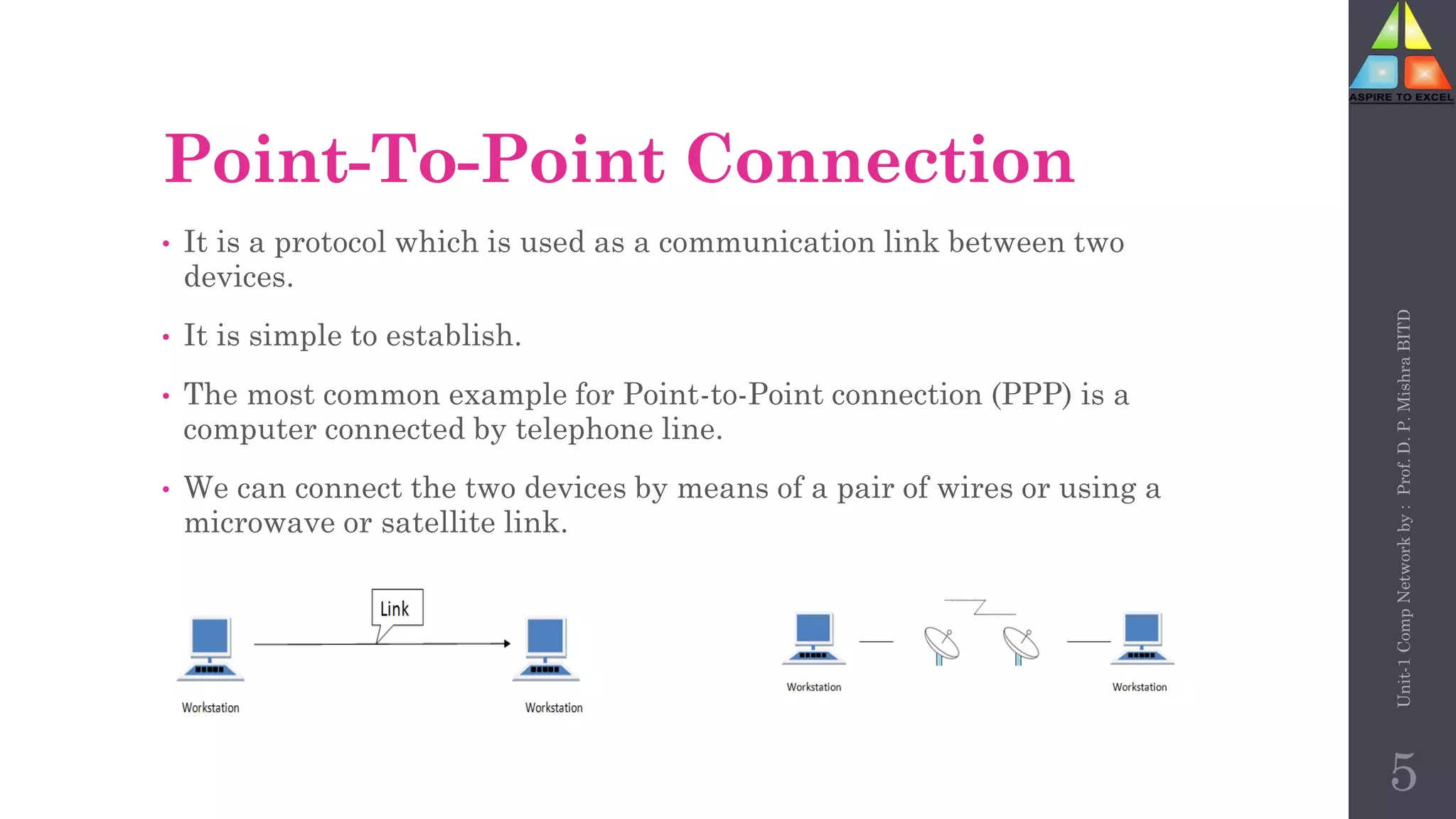 ASPIRE TO EXCEL

Point-To-Point Connection

• It is a protocol which is used as a communication link between two devices.

• It is simple to establish.

• The most common example for Point-to-Point connection (PPP) is a computer connected by telephone line.

• We can connect the two devices by means of a pair of wires or using a microwave or satellite link.

Link

Workstation

Workstation

Workstation

Workstation

Unit-1 Comp Network by : Prof. D. P. Mishra BITD

5